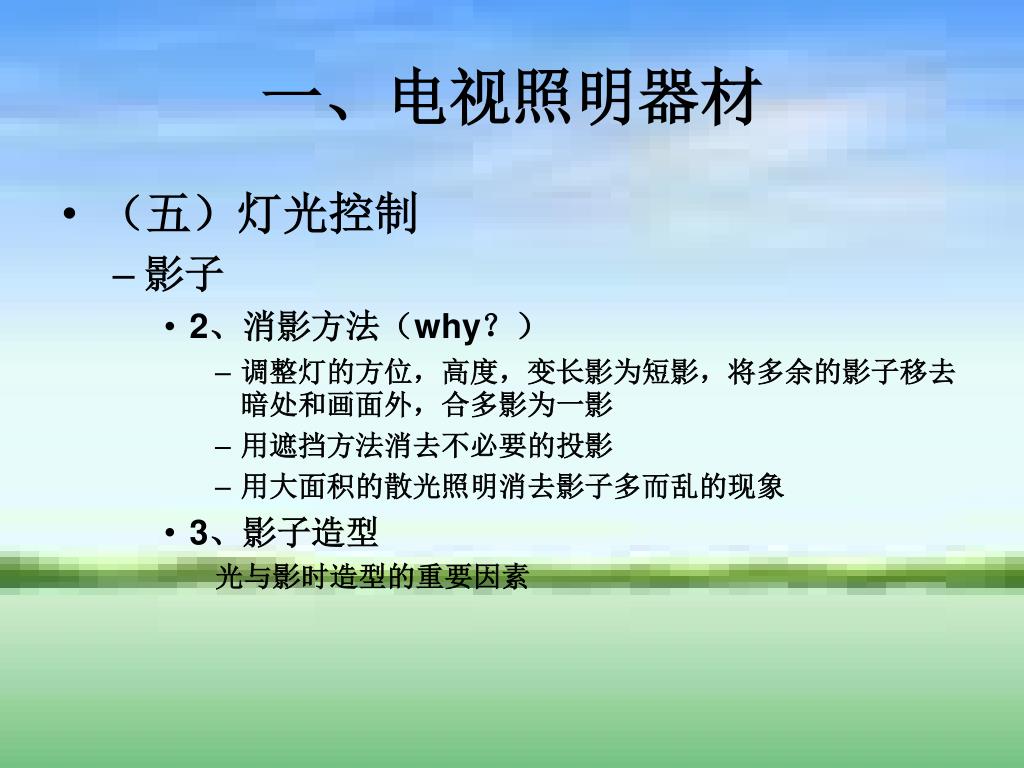 一、电视照明器材

• （五）灯光控制
– 影子
• 2、消影方法（why？）
– 调整灯的方位，高度，变长影为短影，将多余的影子移去暗处和画面外，合多影为一影
– 用遮挡方法消去不必要的投影
– 用大面积的散光照明消去影子多而乱的现象
• 3、影子造型
光与影时造型的重要因素